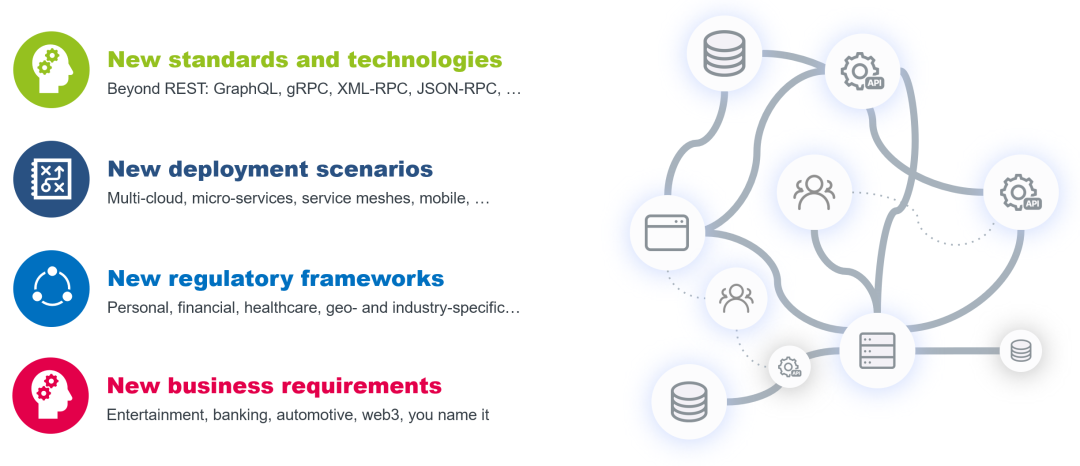 New standards and technologies
Beyond REST: GraphQL, gRPC, XML-RPC, JSON-RPC, …

New deployment scenarios
Multi-cloud, micro-services, service meshes, mobile, …

New regulatory frameworks
Personal, financial, healthcare, geo- and industry-specific…

New business requirements
Entertainment, banking, automotive, web3, you name it

API
API
API